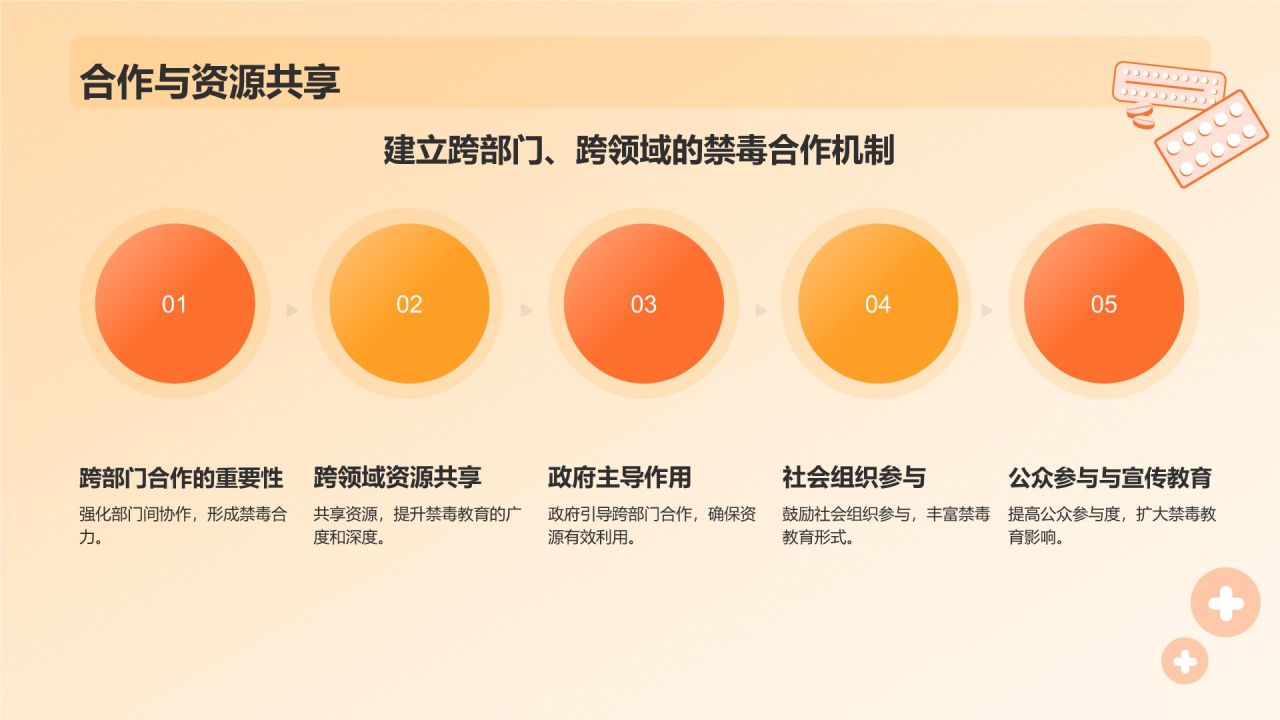 合作与资源共享

建立跨部门、跨领域的禁毒合作机制

01

02

03

04

05

跨部门合作的重要性

强化部门间协作，形成禁毒合力。

跨领域资源共享

共享资源，提升禁毒教育的广度和深度。

政府主导作用

政府引导跨部门合作，确保资源有效利用。

社会组织参与

鼓励社会组织参与，丰富禁毒教育形式。

公众参与与宣传教育

提高公众参与度，扩大禁毒教育影响。